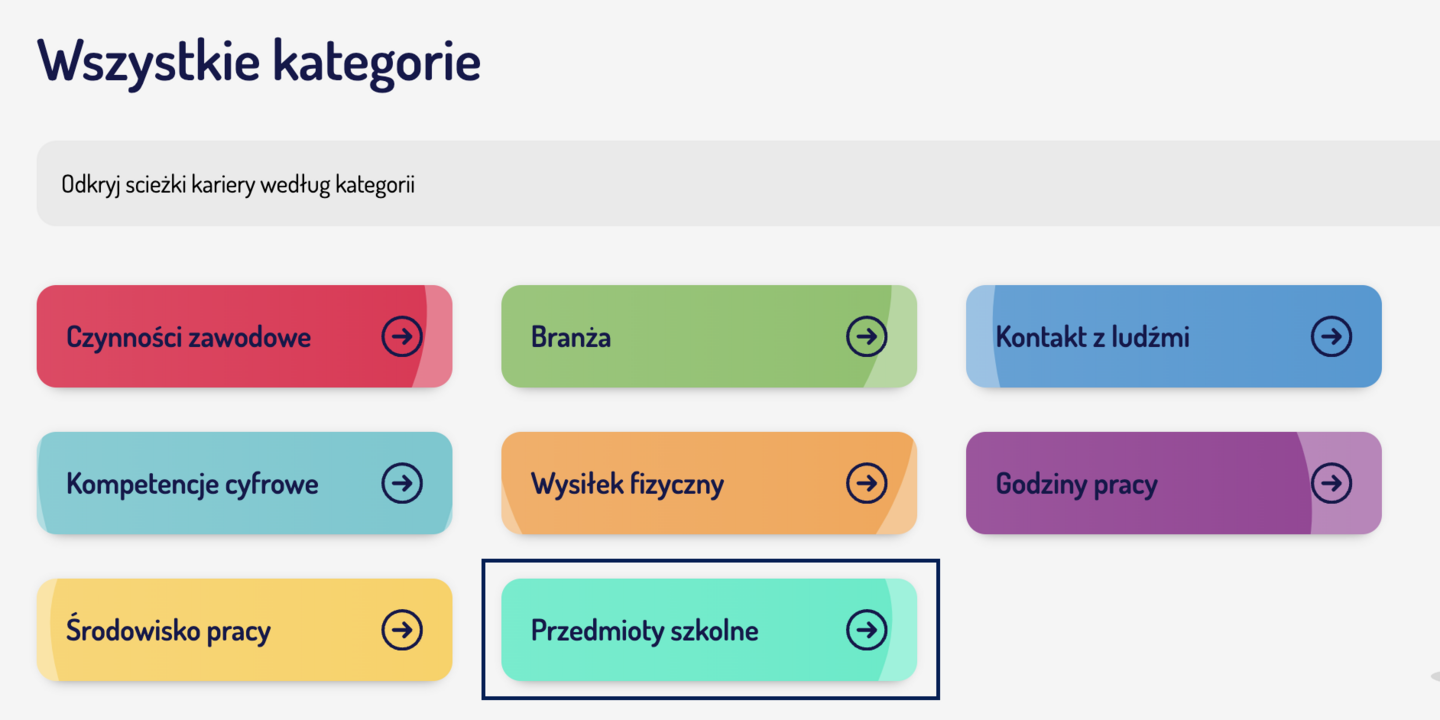 Wszystkie kategorie

Odkryj scieżki kariery według kategorii

Czynności zawodowe

Branża

Kontakt z ludźmi

Kompetencje cyfrowe

Wysiłek fizyczny

Godziny pracy

Środowisko pracy

Przedmioty szkolne